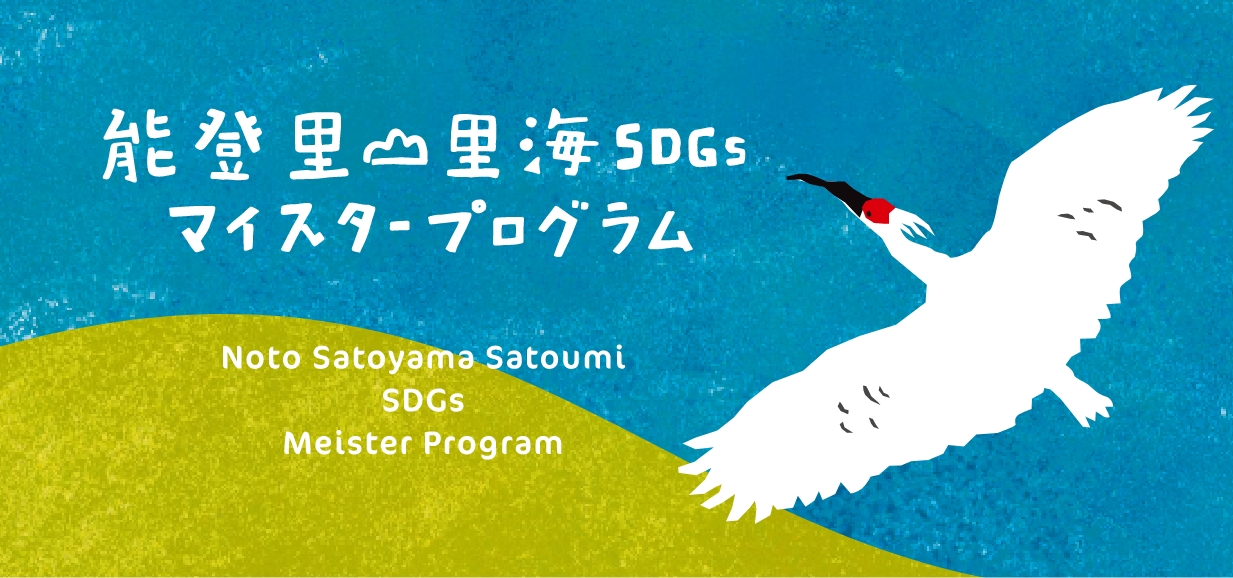 能登里山里海SDGs
マイスタープログラム

Noto Satoyama Satoumi
SDGs
Meister Program